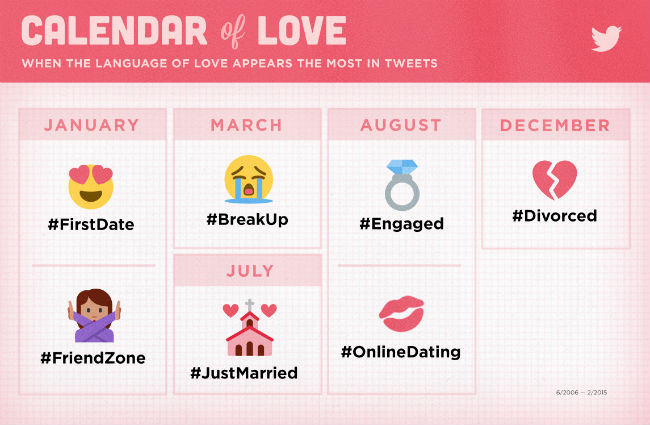 CALENDAR of LOVE
WHEN THE LANGUAGE OF LOVE APPEARS THE MOST IN TWEETS

JANUARY
#FirstDate
#FriendZone

MARCH
#BreakUp

JULY
#JustMarried

AUGUST
#Engaged
#OnlineDating

DECEMBER
#Divorced

6/2006 — 2/2015